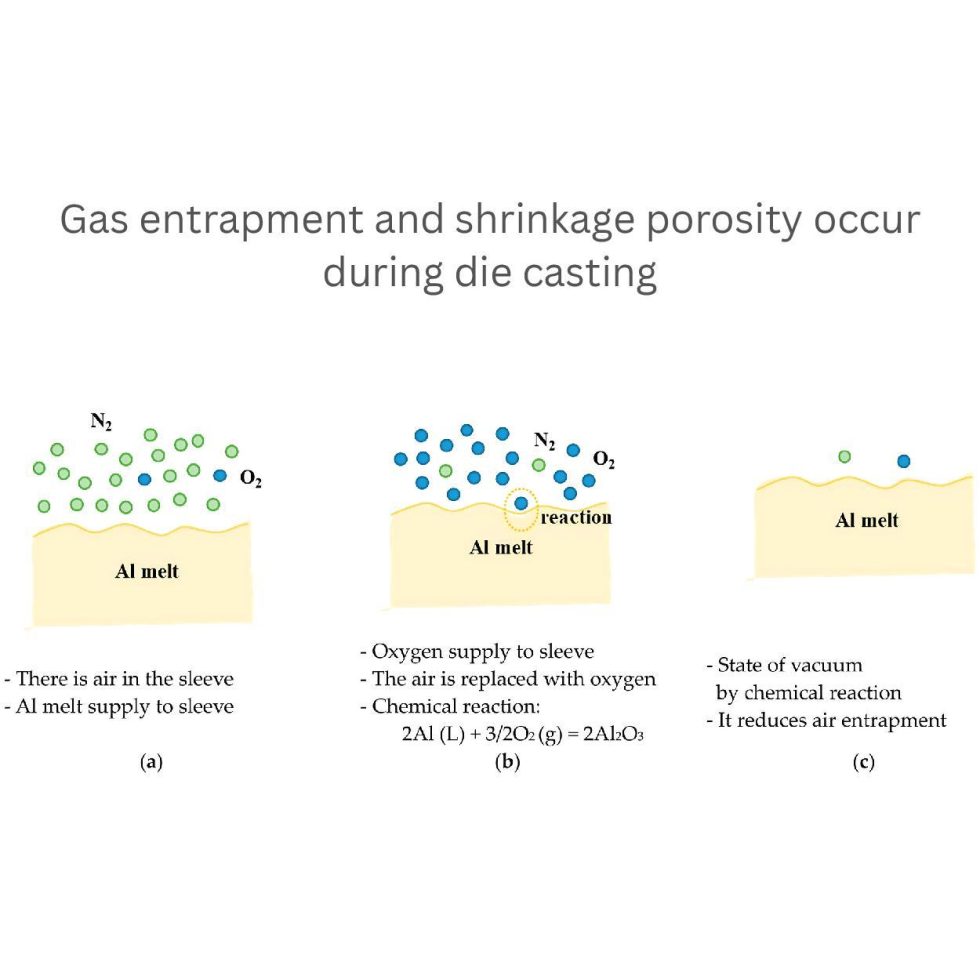 Gas entrapment and shrinkage porosity occur during die casting

$N_2$

$O_2$

Al melt

- There is air in the sleeve
- Al melt supply to sleeve

(a)

$N_2$

$O_2$

reaction

Al melt

- Oxygen supply to sleeve
- The air is replaced with oxygen
- Chemical reaction:
$2Al\ (L) + 3/2O_2\ (g) = 2Al_2O_3$

(b)

Al melt

- State of vacuum by chemical reaction
- It reduces air entrapment

(c)